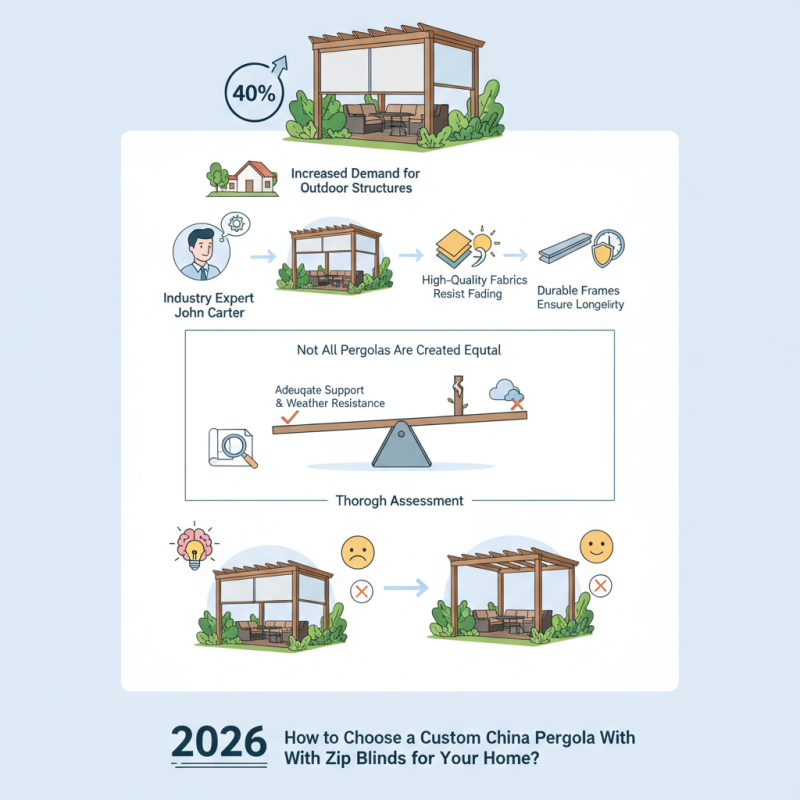 40%

Increased Demand for Outdoor Structures

Industry Expert John Carter

High-Quality Fabrics Resist Fading

Durable Frames Ensure Longelirty

Not All Pergolas Are Created Equtal

Adeuqate Support & Weather Resistance

Thorogh Assessment

2026

How to Choose a Custom China Pergola With With Zip Blinds for Your Home?